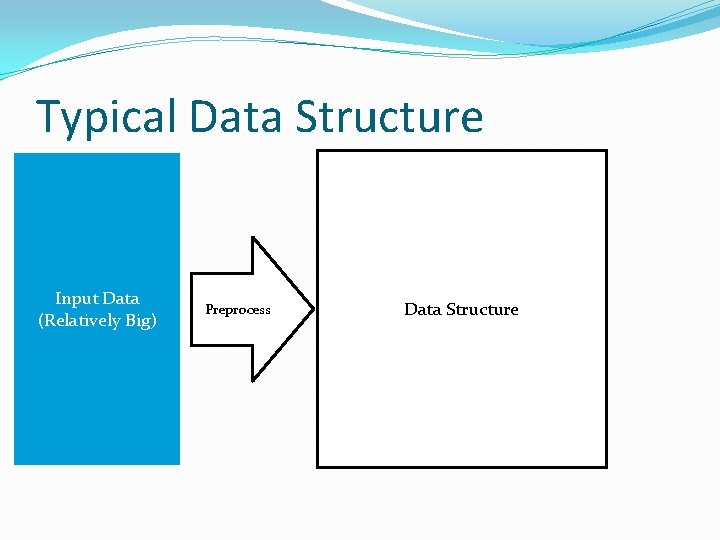 Typical Data Structure

Input Data
(Relatively Big)

Preprocess

Data Structure